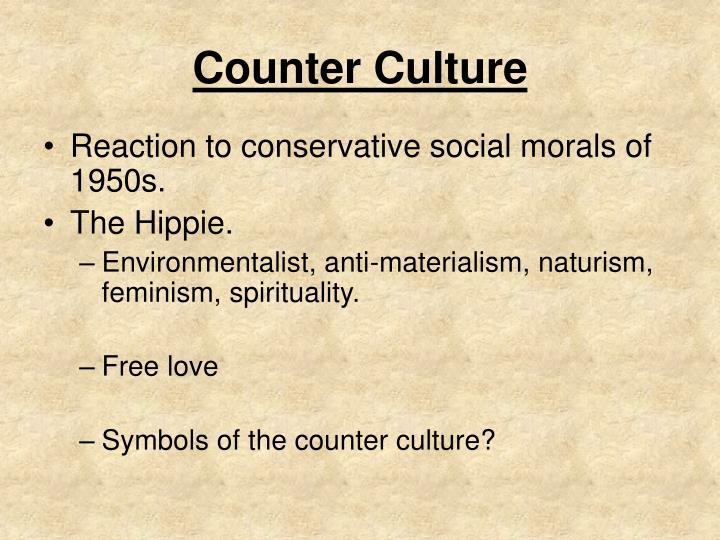 Counter Culture

• Reaction to conservative social morals of 1950s.
• The Hippie.
– Environmentalist, anti-materialism, naturism, feminism, spirituality.

– Free love

– Symbols of the counter culture?